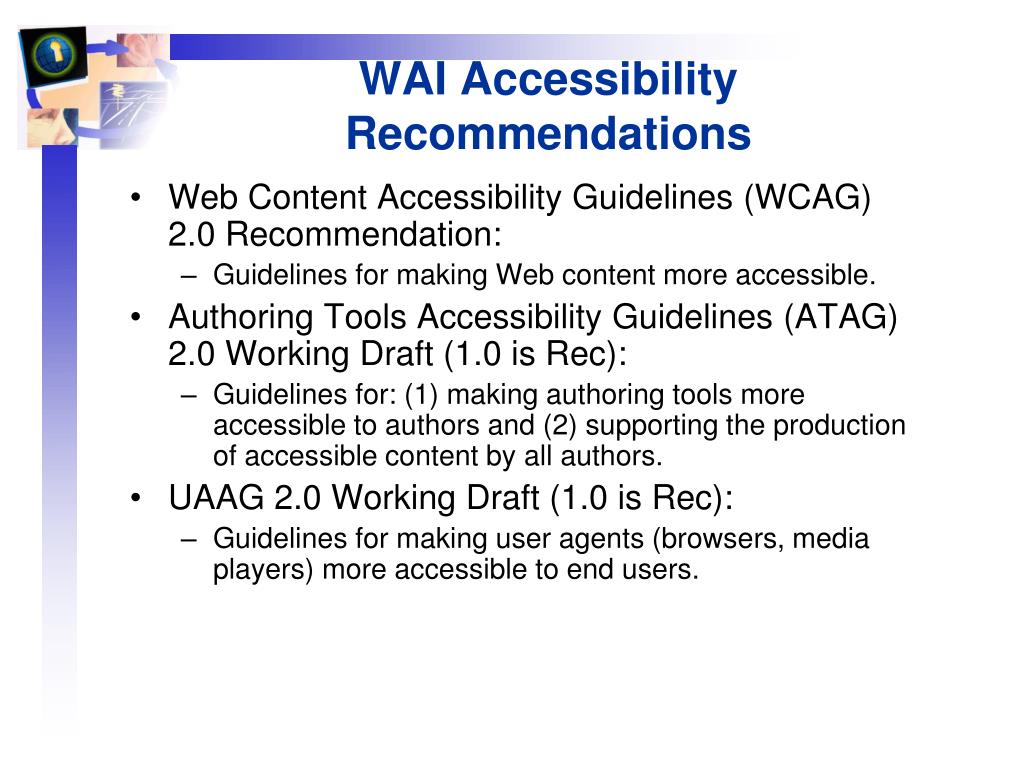 WAI Accessibility Recommendations

• Web Content Accessibility Guidelines (WCAG) 2.0 Recommendation:
– Guidelines for making Web content more accessible.
• Authoring Tools Accessibility Guidelines (ATAG) 2.0 Working Draft (1.0 is Rec):
– Guidelines for: (1) making authoring tools more accessible to authors and (2) supporting the production of accessible content by all authors.
• UAAG 2.0 Working Draft (1.0 is Rec):
– Guidelines for making user agents (browsers, media players) more accessible to end users.